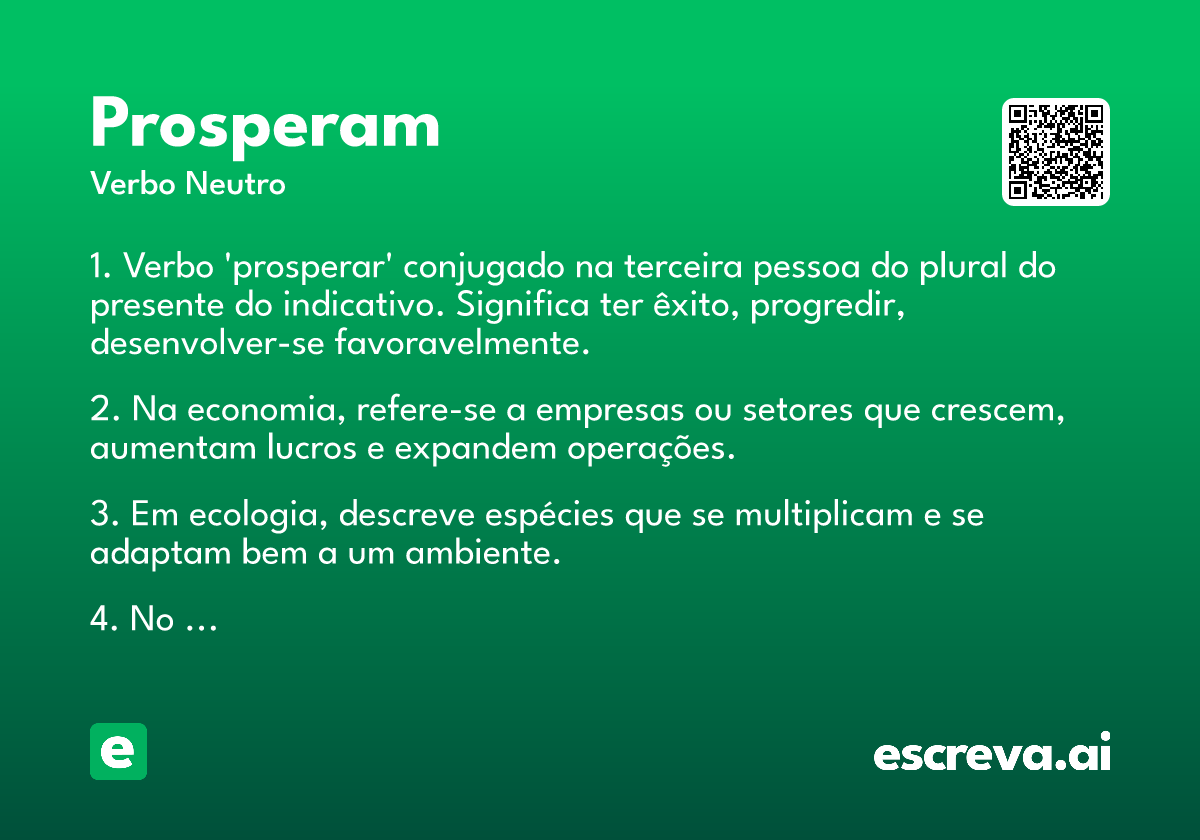 Prosperam
Verbo Neutro

1. Verbo 'prosperar' conjugado na terceira pessoa do plural do presente do indicativo. Significa ter êxito, progredir, desenvolver-se favoravelmente.

2. Na economia, refere-se a empresas ou setores que crescem, aumentam lucros e expandem operações.

3. Em ecologia, descreve espécies que se multiplicam e se adaptam bem a um ambiente.

4. No …

e

escreva.ai